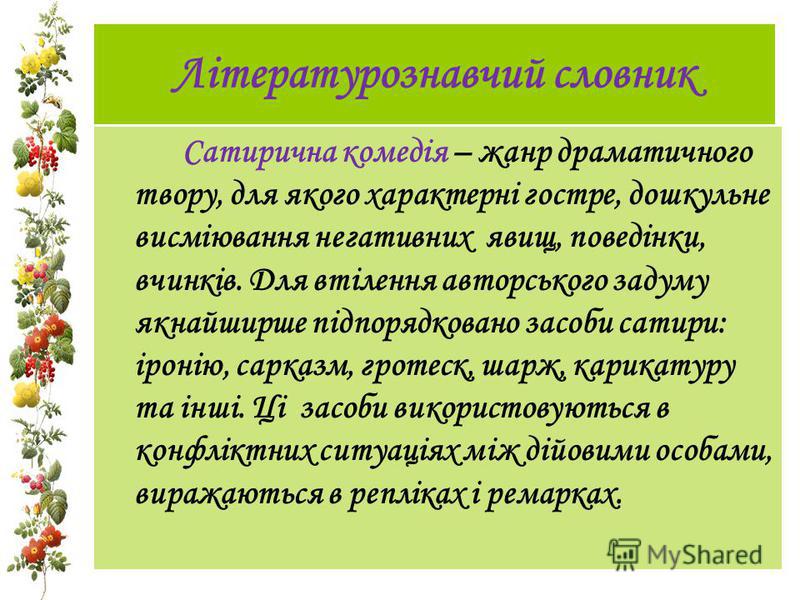 Літературознавчий словник

Сатирична комедія – жанр драматичного твору, для якого характерні гостре, дошкульне висміювання негативних явищ, поведінки, вчинків. Для втілення авторського задуму якнайширше підпорядковано засоби сатири: іронію, сарказм, гротеск, шарж, карикатуру та інші. Ці засоби використовуються в конфліктних ситуаціях між дійовими особами, виражаються в репліках і ремарках.

MyShared